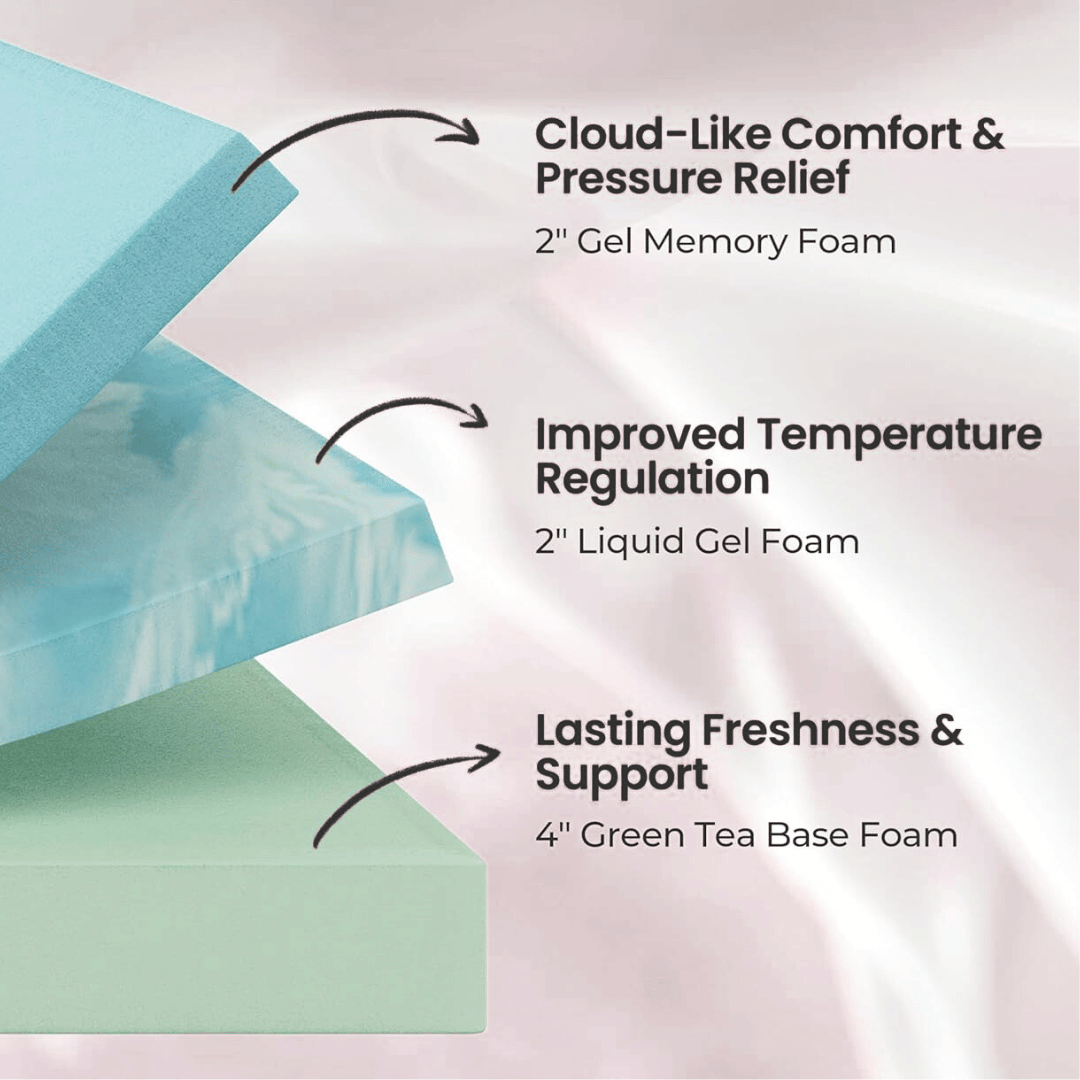 Cloud-Like Comfort & Pressure Relief

2" Gel Memory Foam

Improved Temperature Regulation

2" Liquid Gel Foam

Lasting Freshness & Support

4" Green Tea Base Foam